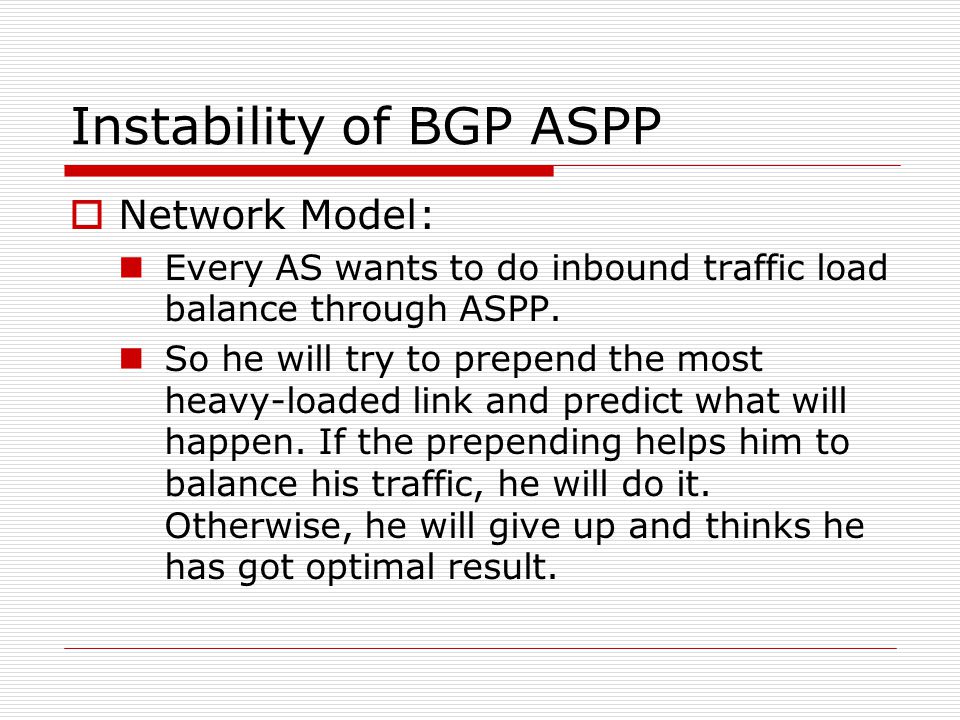 Instability of BGP ASPP

Network Model:

Every AS wants to do inbound traffic load balance through ASPP.

So he will try to prepend the most heavy-loaded link and predict what will happen. If the prepending helps him to balance his traffic, he will do it. Otherwise, he will give up and thinks he has got optimal result.